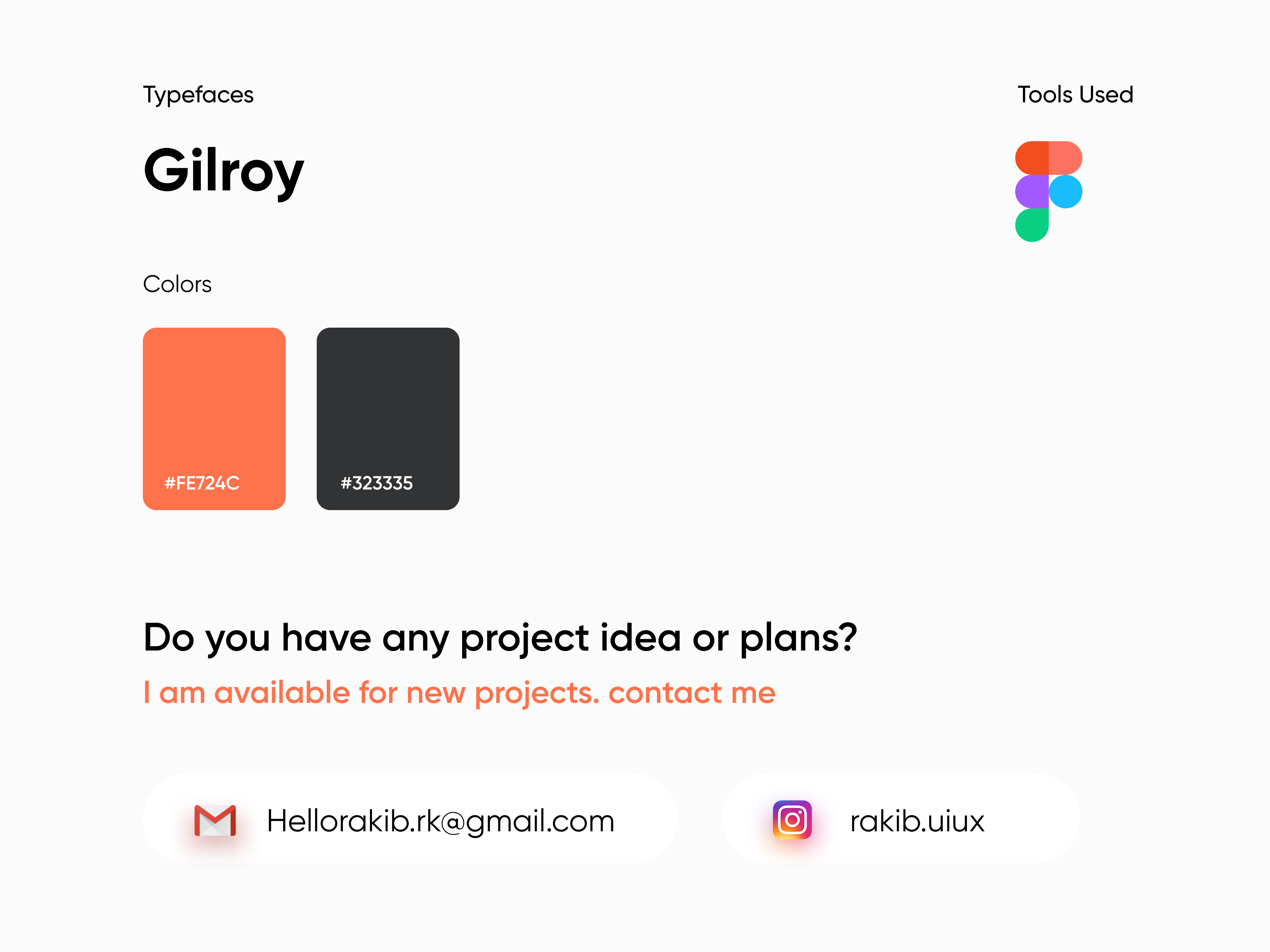 Typefaces

Gilroy

Tools Used

Colors

#FE724C

#323335

Do you have any project idea or plans?

I am available for new projects. contact me

Hellorakib.rk@gmail.com

rakib.uiux